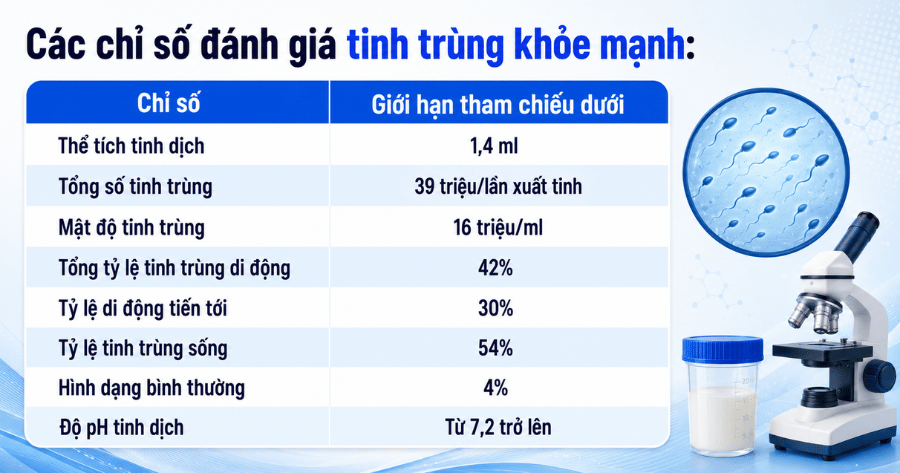 Các chỉ số đánh giá tinh trùng khỏe mạnh:

| Chỉ số | Giới hạn tham chiếu dưới |
|---|---|
| Thể tích tinh dịch | 1,4 ml |
| Tổng số tinh trùng | 39 triệu/lần xuất tinh |
| Mật độ tinh trùng | 16 triệu/ml |
| Tổng tỷ lệ tinh trùng di động | 42% |
| Tỷ lệ di động tiến tới | 30% |
| Tỷ lệ tinh trùng sống | 54% |
| Hình dạng bình thường | 4% |
| Độ pH tinh dịch | Từ 7,2 trở lên |